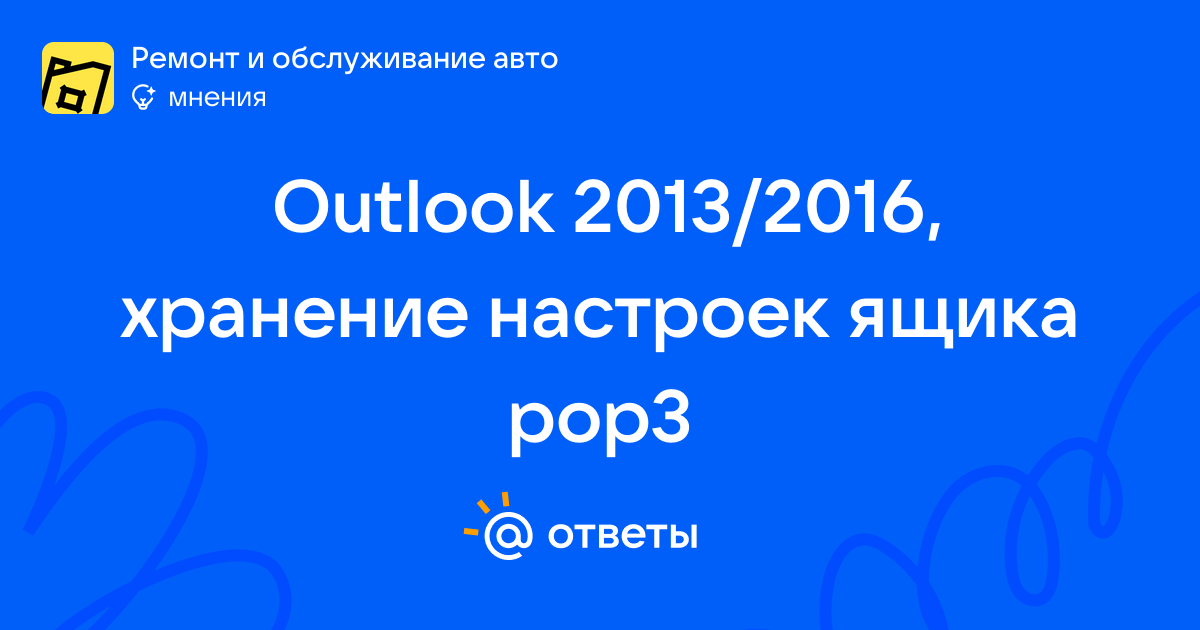 Ремонт и обслуживание авто
мнения

Outlook 2013/2016, хранение настроек ящика pop3

@ ответы